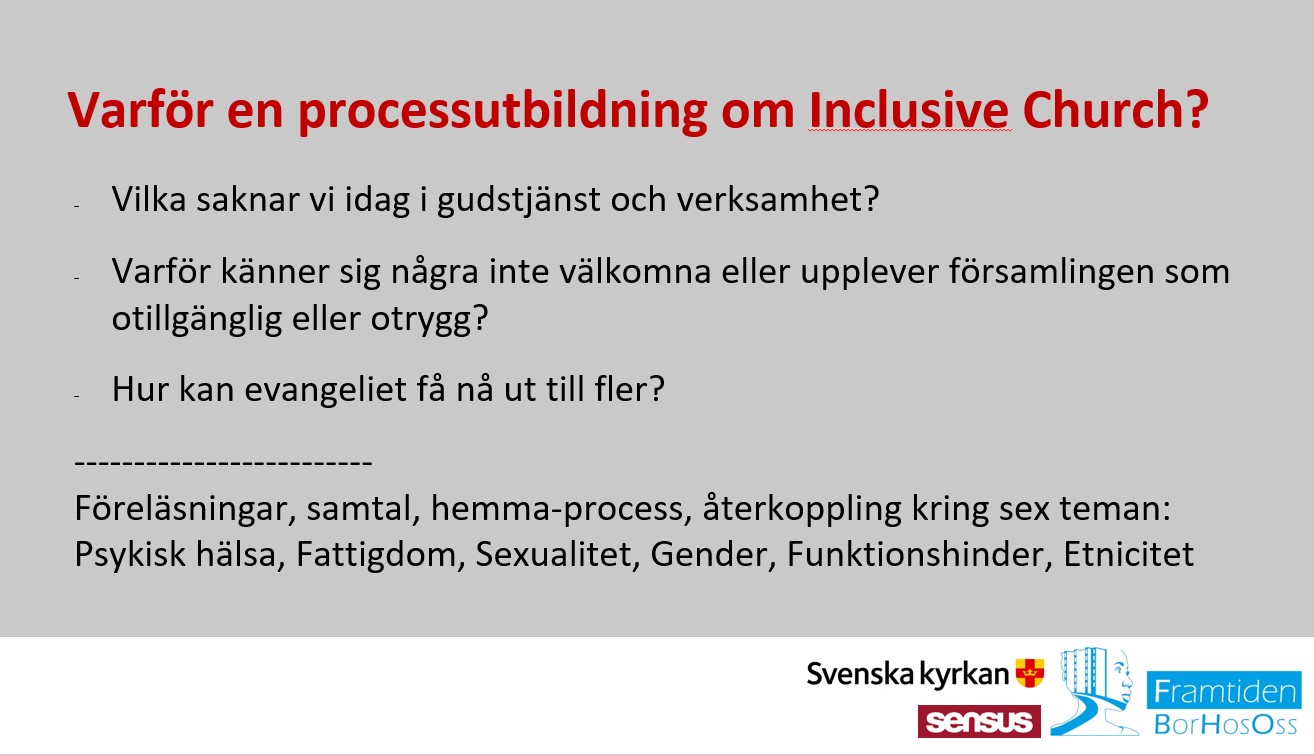 Varför en processutbildning om Inclusive Church?

- Vilka saknar vi idag i gudstjänst och verksamhet?

- Varför känner sig några inte välkomna eller upplever församlingen som otillgänglig eller otrygg?

- Hur kan evangeliet få nå ut till fler?

-------------------------
Föreläsningar, samtal, hemma-process, återkoppling kring sex teman: Psykisk hälsa, Fattigdom, Sexualitet, Gender, Funktionshinder, Etnicitet

Svenska kyrkan
sensus
Framtiden
BorHosOss